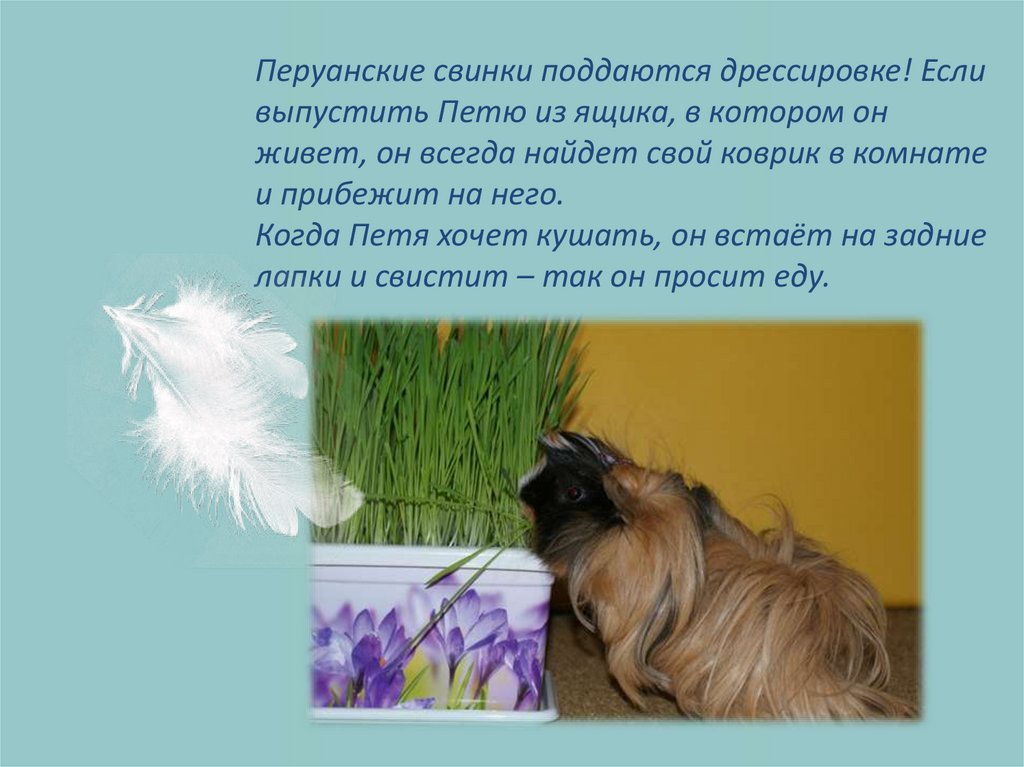 Перуанские свинки поддаются дрессировке! Если выпустить Петю из ящика, в котором он живет, он всегда найдет свой коврик в комнате и прибежит на него.
Когда Петя хочет кушать, он встаёт на задние лапки и свистит – так он просит еду.